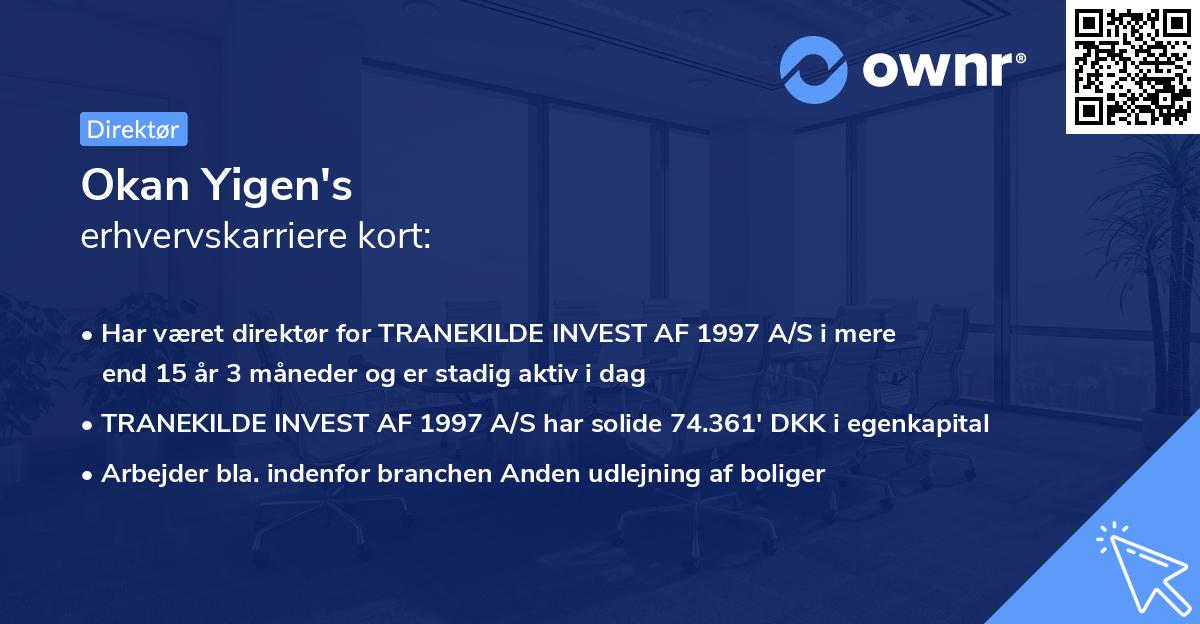 ownr®

Direktør

Okan Yigen's
erhvervskarriere kort:

• Har været direktør for TRANEKILDE INVEST AF 1997 A/S i mere end 15 år 3 måneder og er stadig aktiv i dag

• TRANEKILDE INVEST AF 1997 A/S har solide 74.361' DKK i egenkapital

• Arbejder bla. indenfor branchen Anden udlejning af boliger